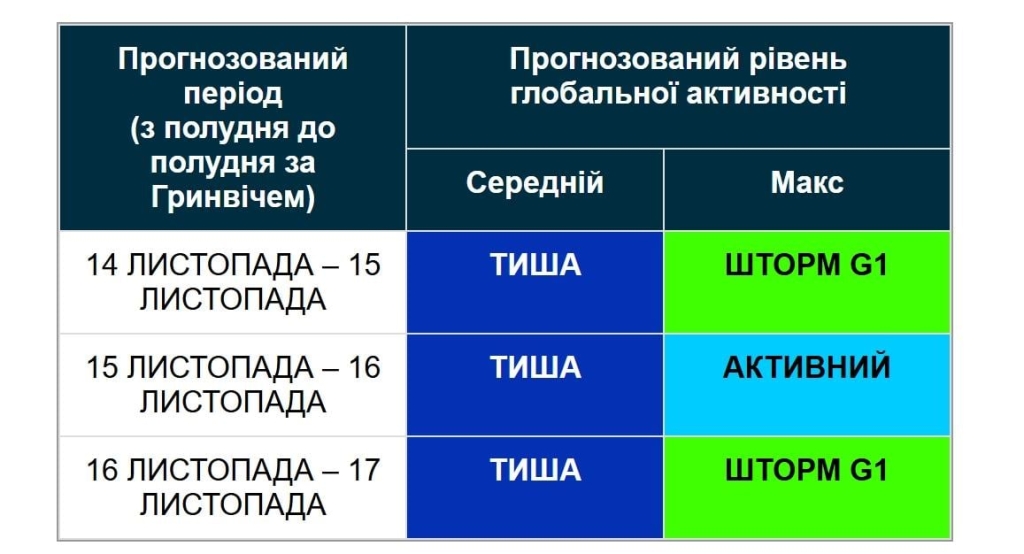 | Прогнозований період (з полудня до полудня за Гринвічем) | Прогнозований рівень глобальної активності | |
|---|---|---|
| | Середній | Макс |
| 14 ЛИСТОПАДА – 15 ЛИСТОПАДА | ТИША | ШТОРМ G1 |
| 15 ЛИСТОПАДА – 16 ЛИСТОПАДА | ТИША | АКТИВНИЙ |
| 16 ЛИСТОПАДА – 17 ЛИСТОПАДА | ТИША | ШТОРМ G1 |